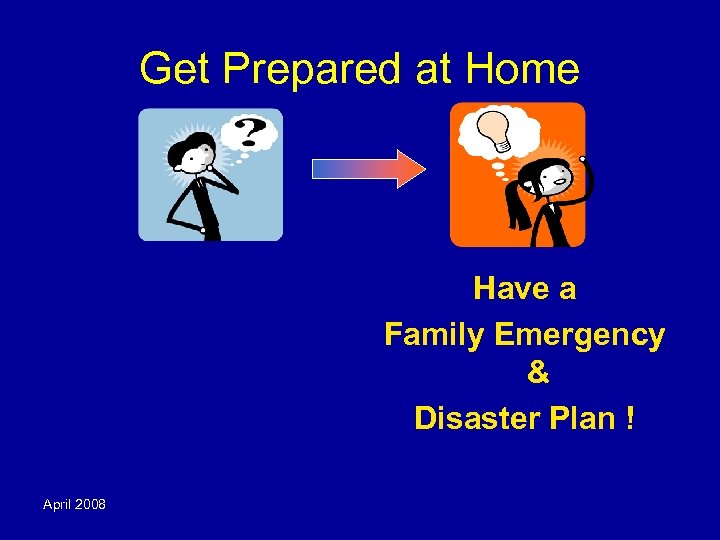 Get Prepared at Home

?

Have a
Family Emergency
&
Disaster Plan !

April 2008